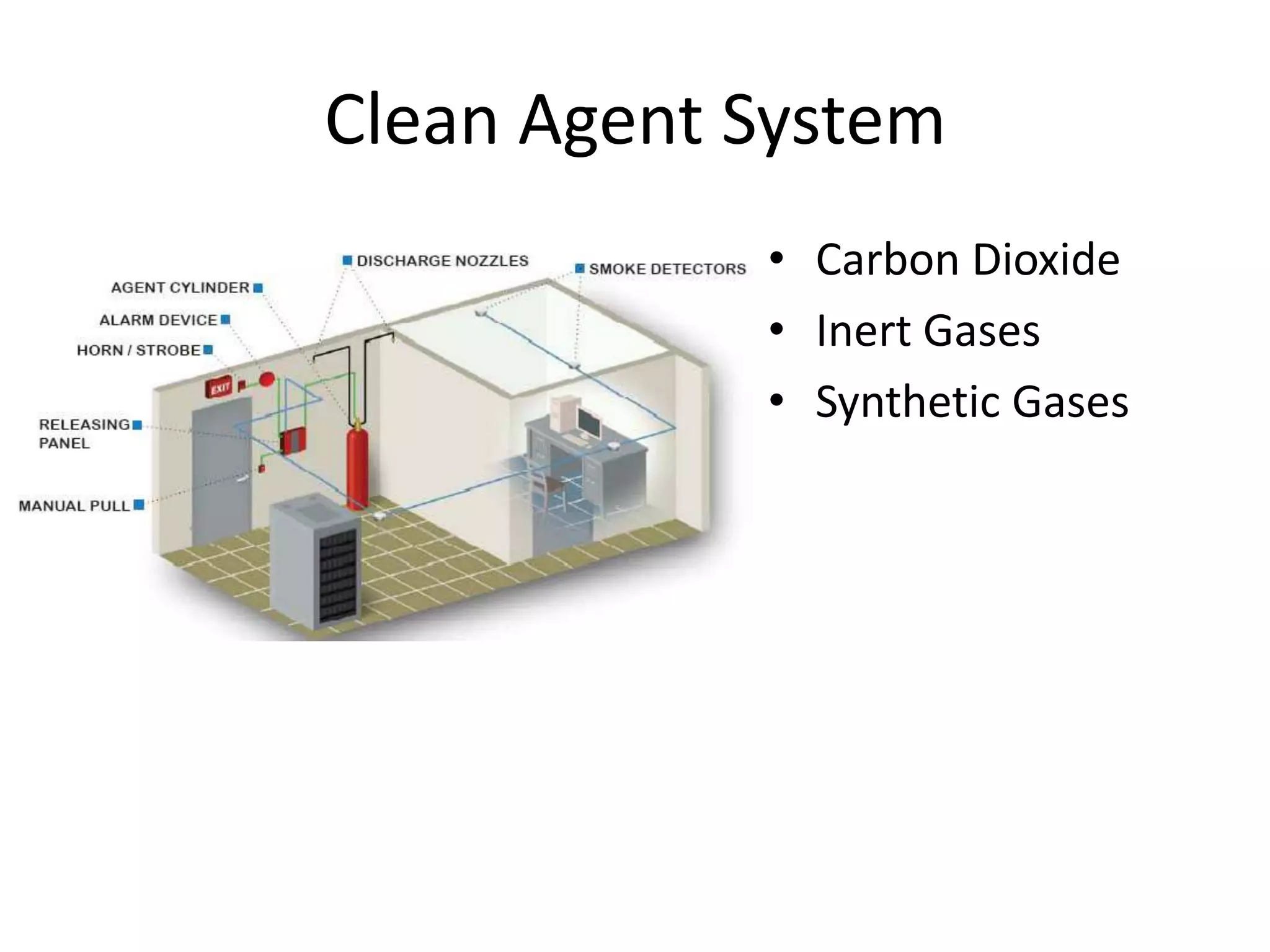 Clean Agent System

DISCHARGE NOZZLES
SMOKE DETECTORS
AGENT CYLINDER
ALARM DEVICE
HORN / STROBE
EXIT
RELEASING PANEL
MANUAL PULL

• Carbon Dioxide
• Inert Gases
• Synthetic Gases